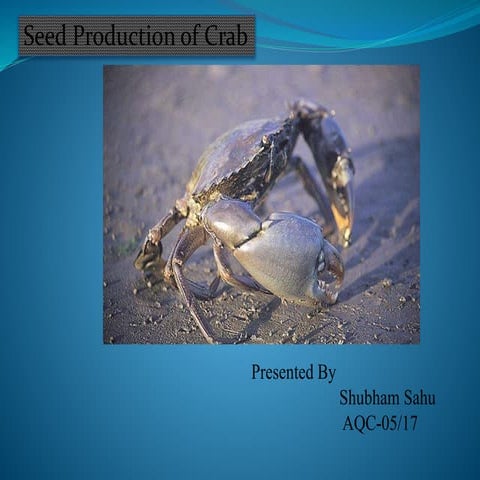 Seed Production of Crab

Presented By
Shubham Sahu
AQC-05/17